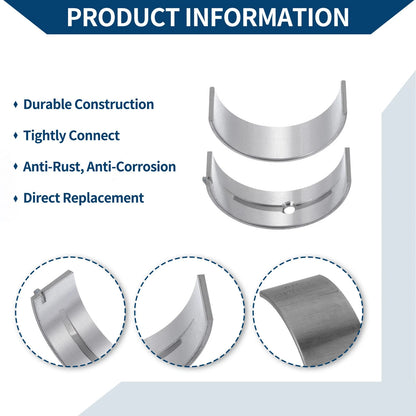 PRODUCT INFORMATION

♦ Durable Construction

♦ Tightly Connect

♦ Anti-Rust, Anti-Corrosion

♦ Direct Replacement